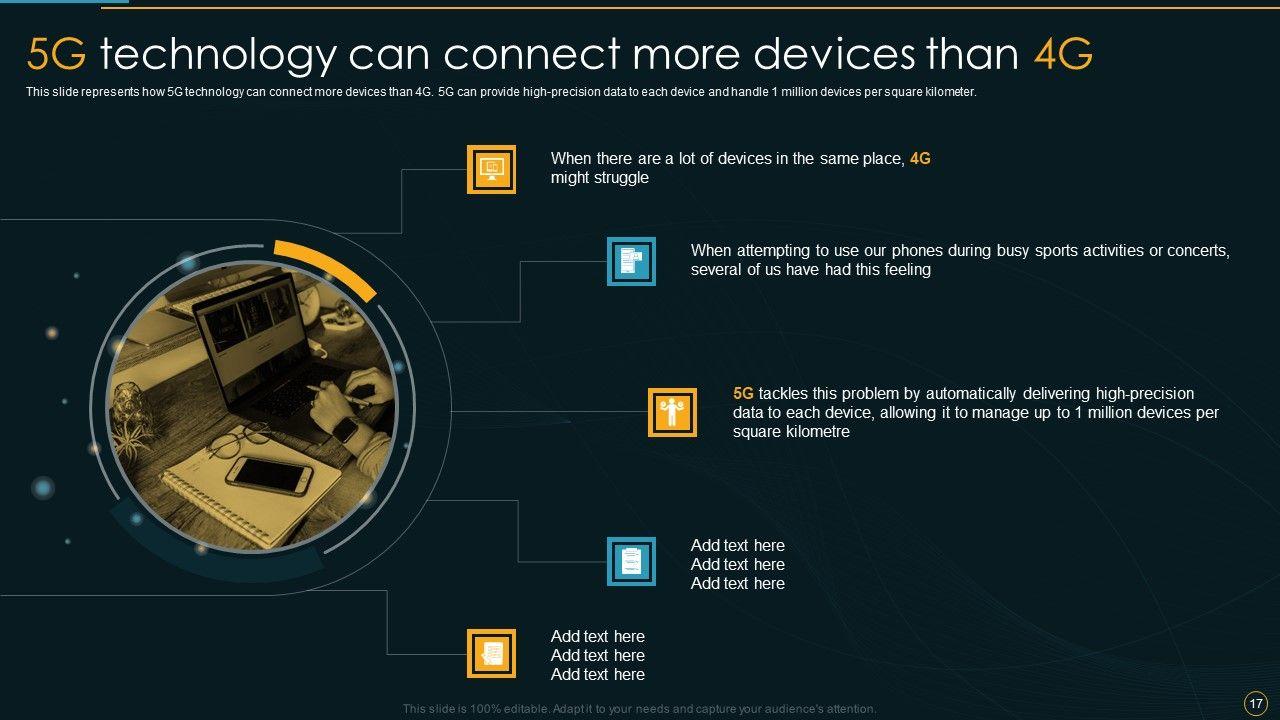 5G technology can connect more devices than 4G

This slide represents how 5G technology can connect more devices than 4G. 5G can provide high-precision data to each device and handle 1 million devices per square kilometer.

When there are a lot of devices in the same place, 4G might struggle

When attempting to use our phones during busy sports activities or concerts, several of us have had this feeling

5G tackles this problem by automatically delivering high-precision data to each device, allowing it to manage up to 1 million devices per square kilometre

Add text here
Add text here
Add text here

Add text here
Add text here
Add text here

This slide is 100% editable. Adapt it to your needs and capture your audience's attention.

17